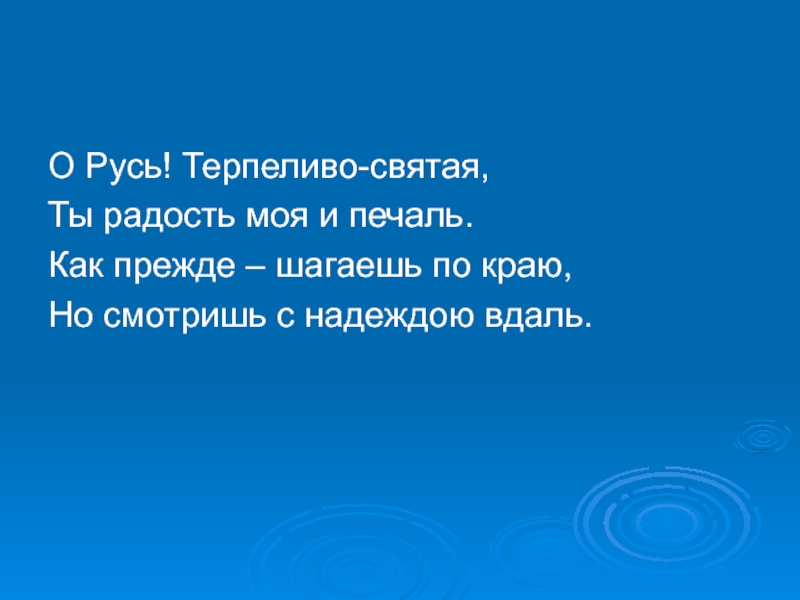 О Русь! Терпеливо-святая,
Ты радость моя и печаль.
Как прежде – шагаешь по краю,
Но смотришь с надеждою вдаль.